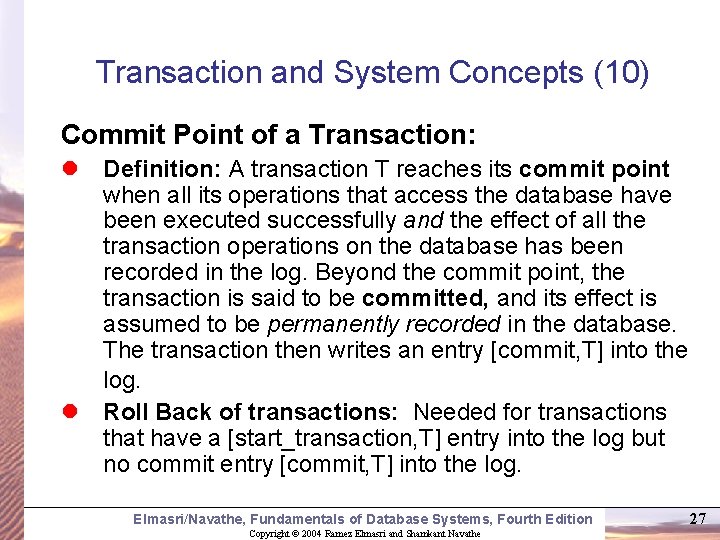 Transaction and System Concepts (10)

Commit Point of a Transaction:

Definition: A transaction T reaches its commit point when all its operations that access the database have been executed successfully and the effect of all the transaction operations on the database has been recorded in the log. Beyond the commit point, the transaction is said to be committed, and its effect is assumed to be permanently recorded in the database. The transaction then writes an entry [commit,T] into the log.

Roll Back of transactions: Needed for transactions that have a [start_transaction,T] entry into the log but no commit entry [commit,T] into the log.

Elmasri/Navathe, Fundamentals of Database Systems, Fourth Edition 27
Copyright © 2004 Ramez Elmasri and Shamkant Navathe